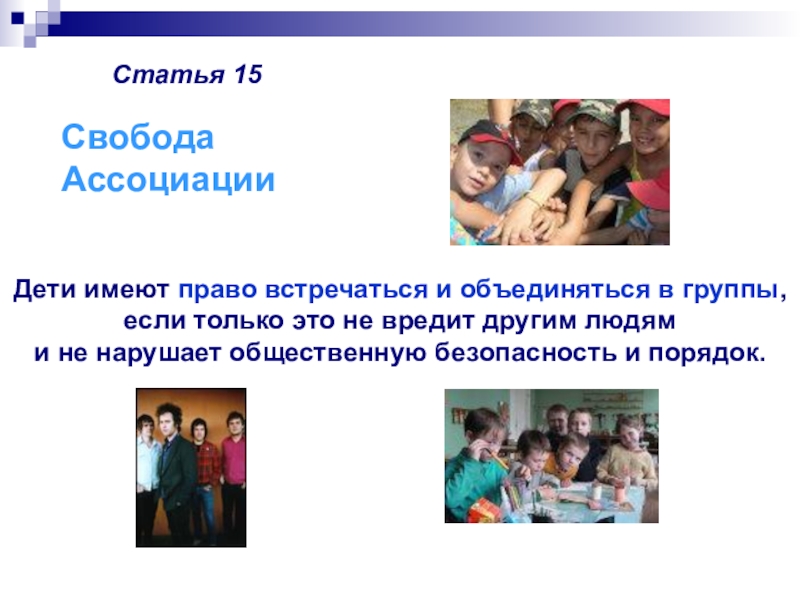 Статья 15

Свобода Ассоциации

Дети имеют право встречаться и объединяться в группы, если только это не вредит другим людям и не нарушает общественную безопасность и порядок.